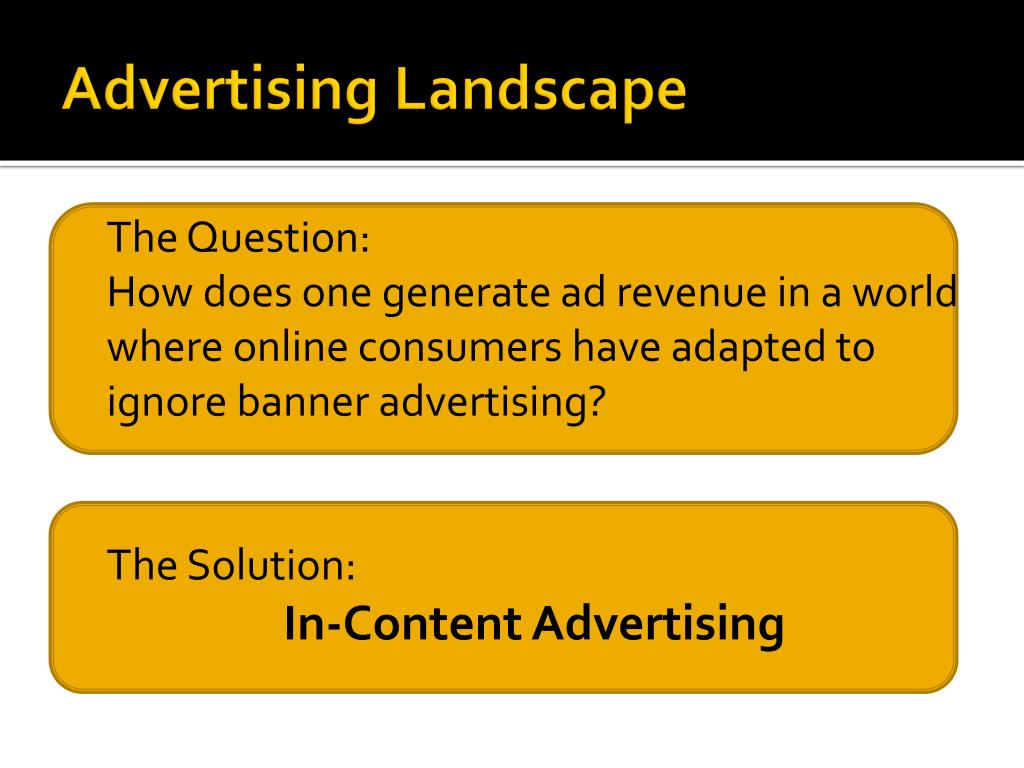 Advertising Landscape

The Question:
How does one generate ad revenue in a world where online consumers have adapted to ignore banner advertising?

The Solution:
In-Content Advertising